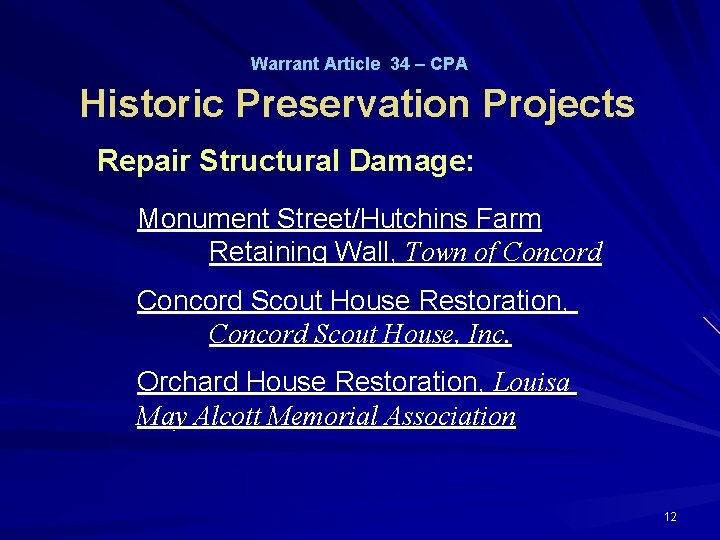 Warrant Article 34 – CPA

Historic Preservation Projects

Repair Structural Damage:

Monument Street/Hutchins Farm Retaining Wall, Town of Concord

Concord Scout House Restoration, Concord Scout House, Inc.

Orchard House Restoration, Louisa May Alcott Memorial Association

12